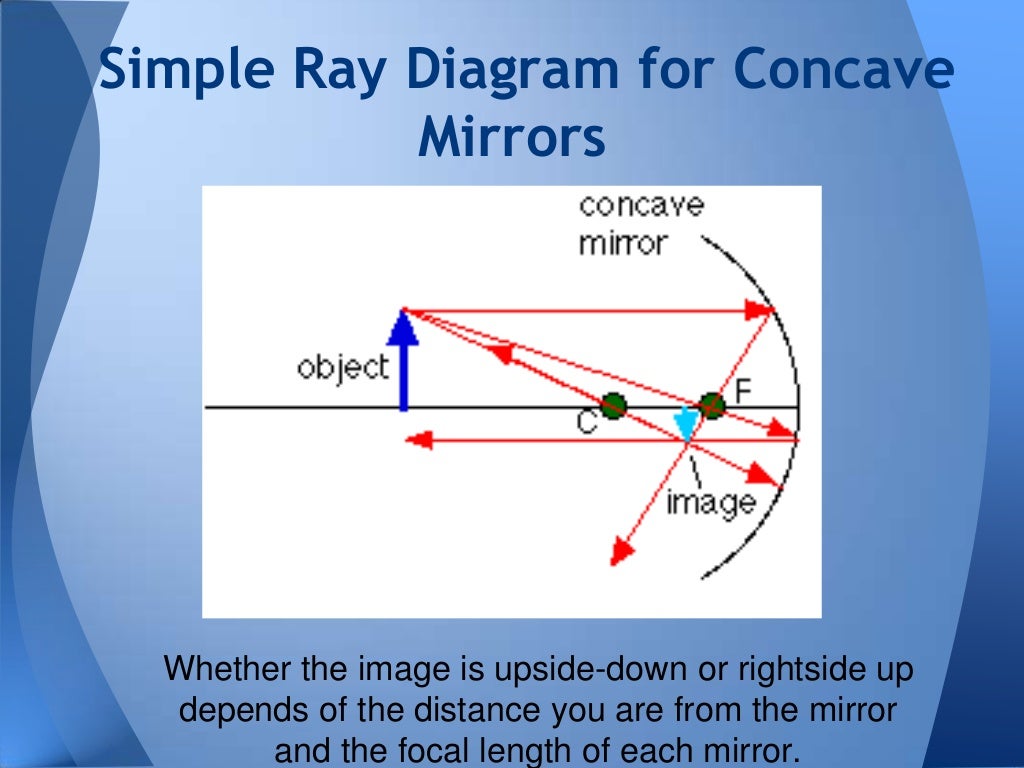 Simple Ray Diagram for Concave Mirrors

concave mirror

object

C

F

image

Whether the image is upside-down or rightside up depends of the distance you are from the mirror and the focal length of each mirror.